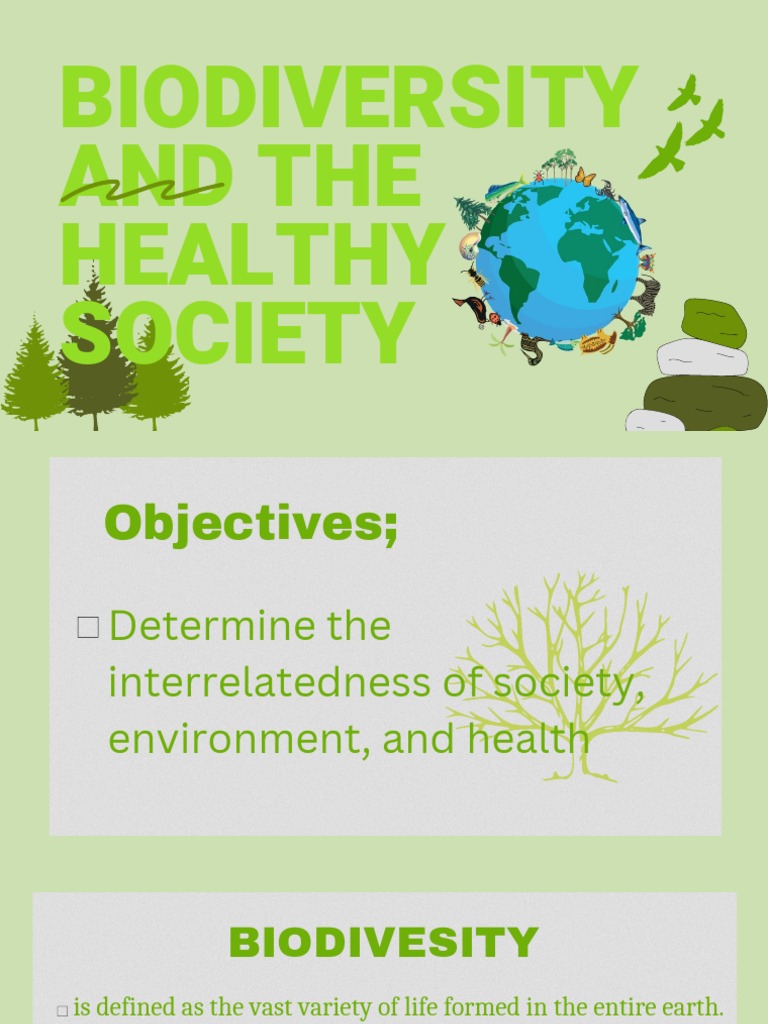 BIODIVERSITY AND THE HEALTHY SOCIETY

Objectives;

□ Determine the interrelatedness of society, environment, and health

BIODIVESITY

□ is defined as the vast variety of life formed in the entire earth.